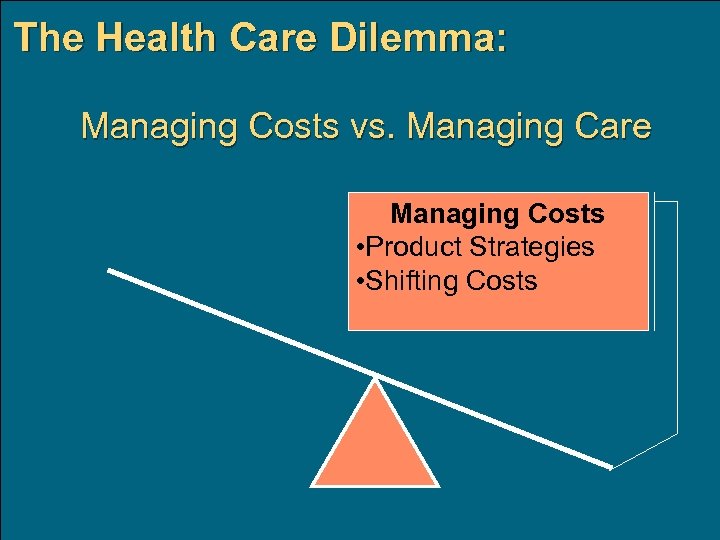 The Health Care Dilemma:

Managing Costs vs. Managing Care

Managing Costs
•Product Strategies
•Shifting Costs